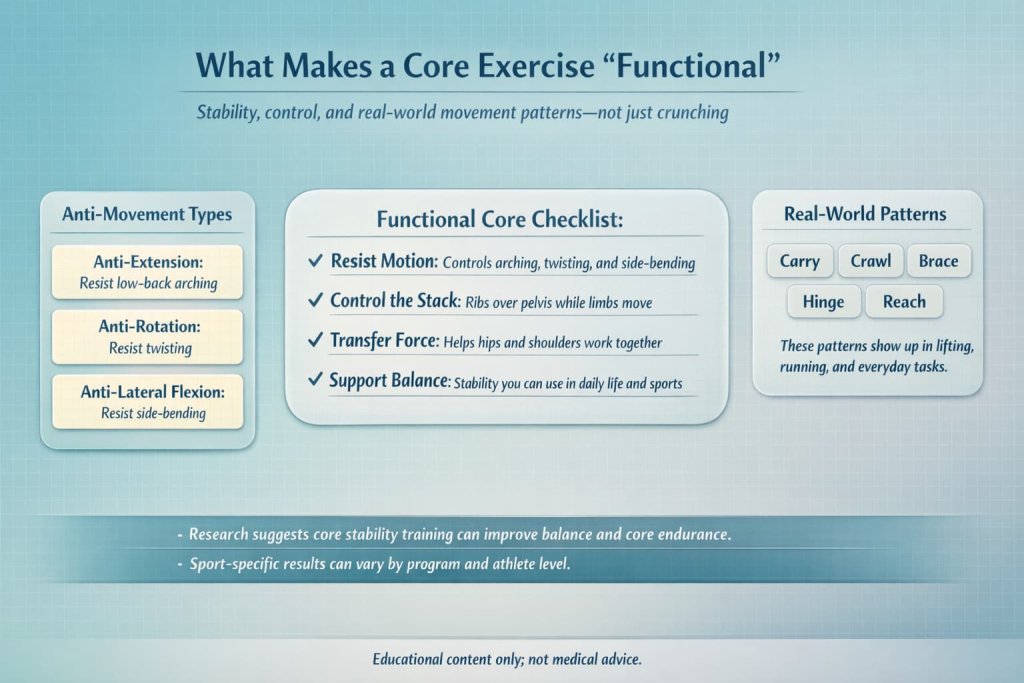 What Makes a Core Exercise "Functional"

Stability, control, and real-world movement patterns—not just crunching

Anti-Movement Types

Anti-Extension:
Resist low-back arching

Anti-Rotation:
Resist twisting

Anti-Lateral Flexion:
Resist side-bending

Functional Core Checklist:

✓ Resist Motion: Controls arching, twisting, and side-bending

✓ Control the Stack: Ribs over pelvis while limbs move

✓ Transfer Force: Helps hips and shoulders work together

✓ Support Balance: Stability you can use in daily life and sports

Real-World Patterns

Carry Crawl Brace

Hinge Reach

These patterns show up in lifting, running, and everyday tasks.

- Research suggests core stability training can improve balance and core endurance.

- Sport-specific results can vary by program and athlete level.

Educational content only; not medical advice.